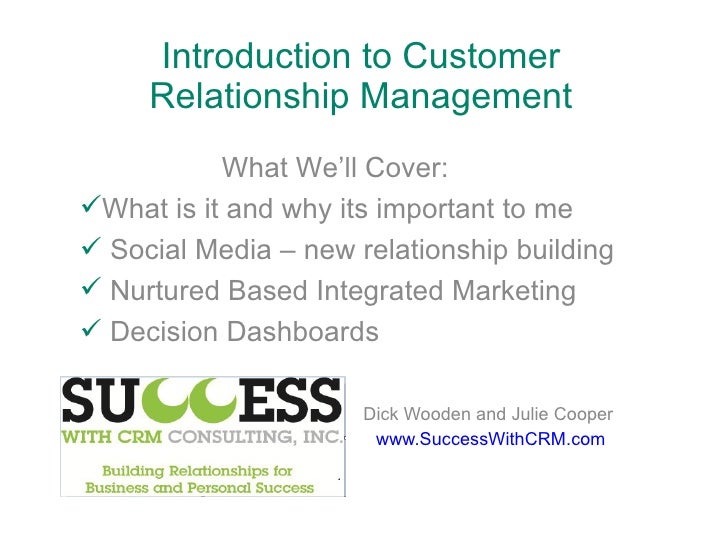 Introduction to Customer Relationship Management

What We'll Cover:

✓What is it and why its important to me

✓ Social Media – new relationship building

✓ Nurtured Based Integrated Marketing

✓ Decision Dashboards

SUCCESS
WITH CRM CONSULTING, INC.
Building Relationships for Business and Personal Success

Dick Wooden and Julie Cooper
www.SuccessWithCRM.com